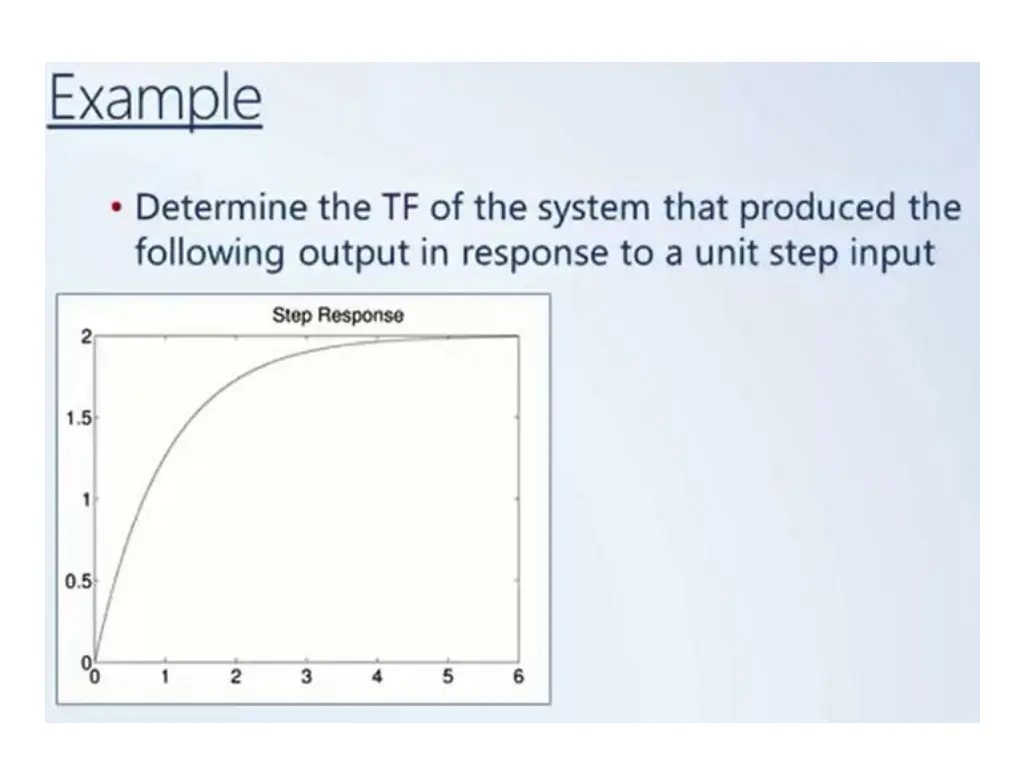 Example

• Determine the TF of the system that produced the following output in response to a unit step input

Step Response

2
1.5
1
0.5
0
0 1 2 3 4 5 6